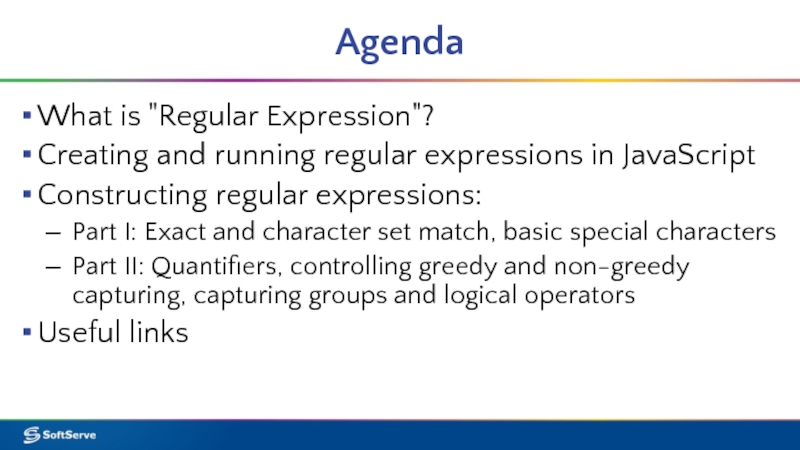 Agenda

▪ What is "Regular Expression"?

▪ Creating and running regular expressions in JavaScript

▪ Constructing regular expressions:

– Part I: Exact and character set match, basic special characters

– Part II: Quantifiers, controlling greedy and non-greedy capturing, capturing groups and logical operators

▪ Useful links

SoftServe